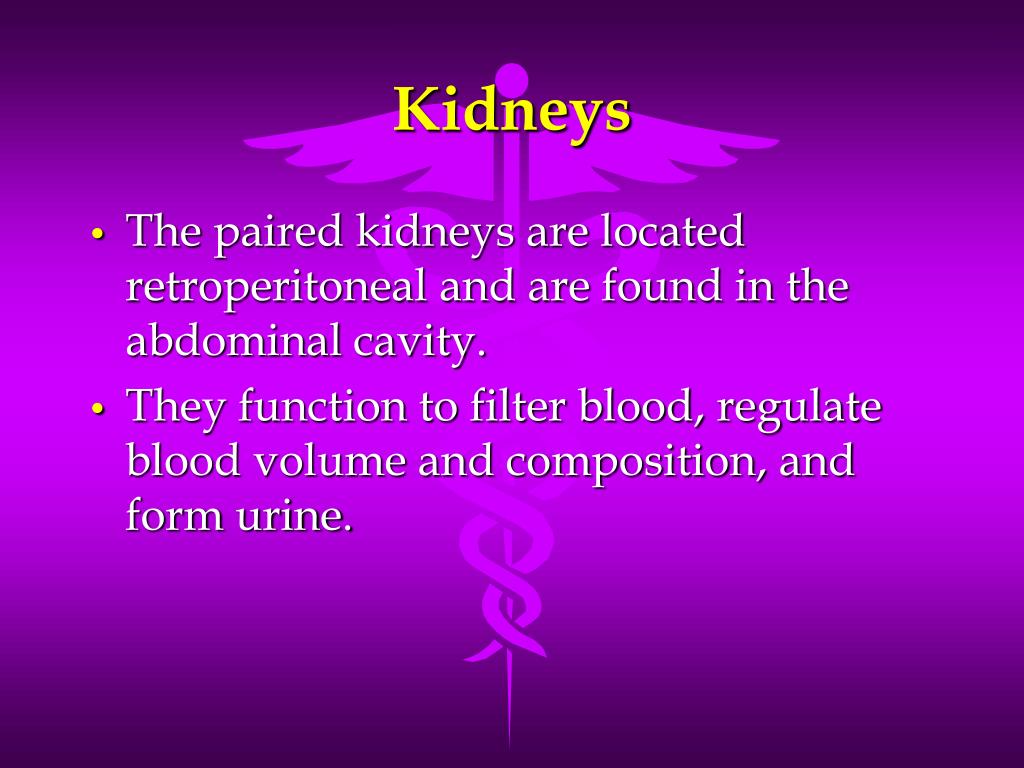 Kidneys

• The paired kidneys are located retroperitoneal and are found in the abdominal cavity.
• They function to filter blood, regulate blood volume and composition, and form urine.